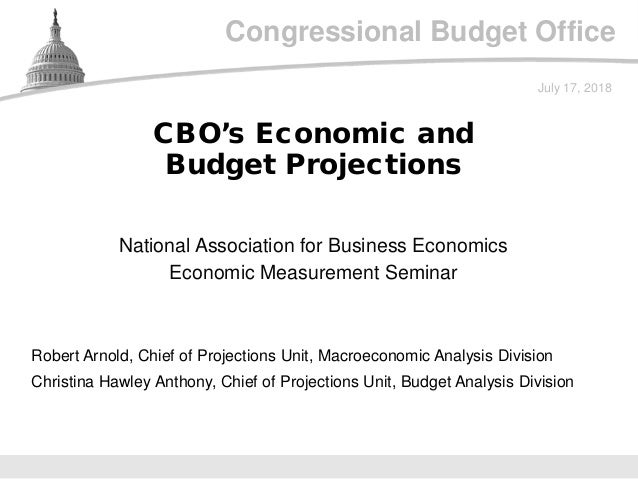 Congressional Budget Office

July 17, 2018

CBO’s Economic and Budget Projections

National Association for Business Economics
Economic Measurement Seminar

Robert Arnold, Chief of Projections Unit, Macroeconomic Analysis Division
Christina Hawley Anthony, Chief of Projections Unit, Budget Analysis Division